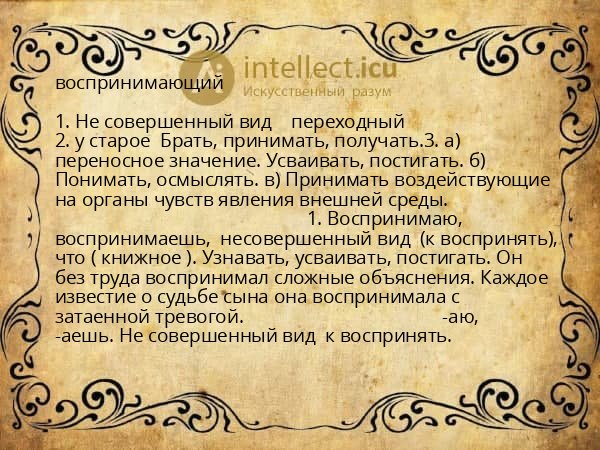 intellect.icu
Искусственный разум

воспринимающий

1. Не совершенный вид переходный
2. у старое Брать, принимать, получать.3. а) переносное значение. Усваивать, постигать. б) Понимать, осмыслять. в) Принимать воздействующие на органы чувств явления внешней среды.
1. Воспринимаю, воспринимаешь, несовершенный вид (к воспринять), что ( книжное ). Узнавать, усваивать, постигать. Он без труда воспринимал сложные объяснения. Каждое известие о судьбе сына она воспринимала с затаенной тревогой. -аю, -аешь. Не совершенный вид к воспринять.